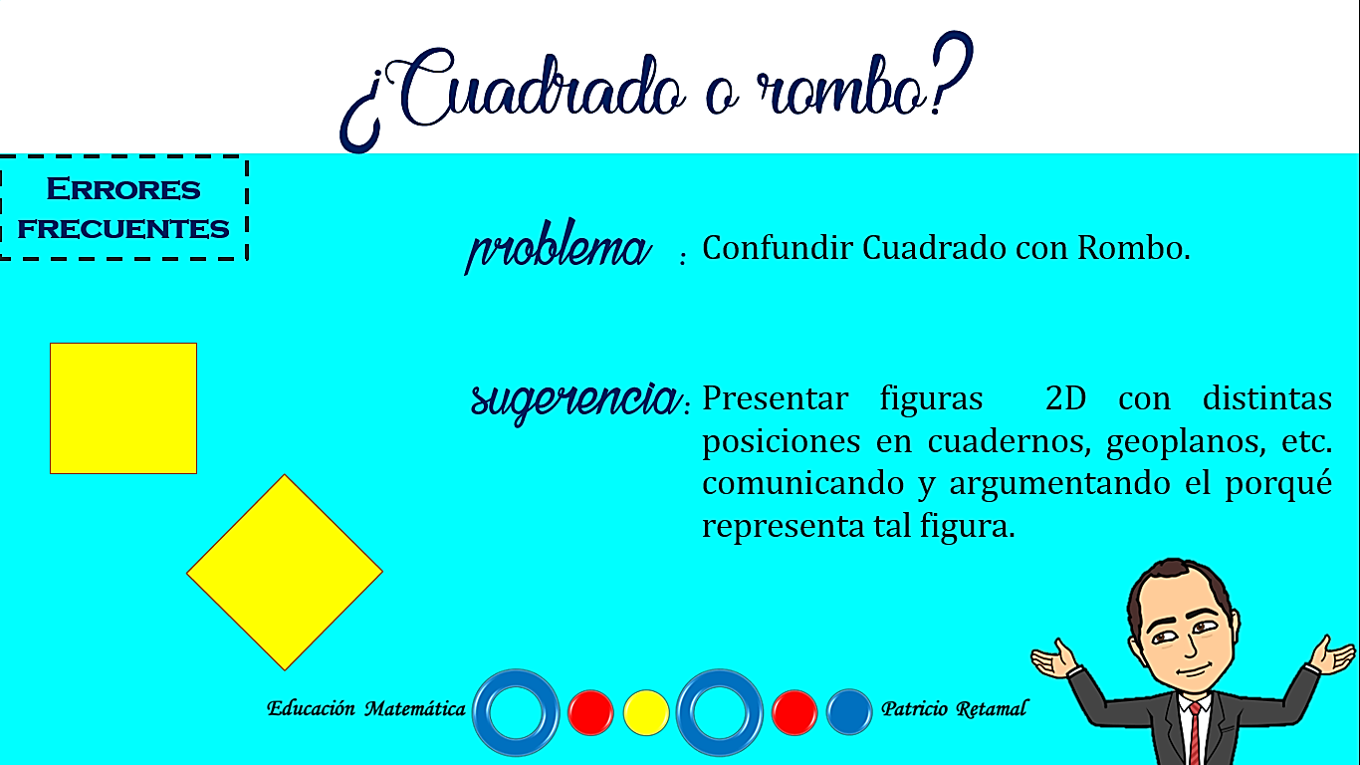 ¿Cuadrado o rombo?

Errores frecuentes

problema : Confundir Cuadrado con Rombo.

sugerencia: Presentar figuras 2D con distintas posiciones en cuadernos, geoplanos, etc. comunicando y argumentando el porqué representa tal figura.

Educación Matemática Patricio Retamal